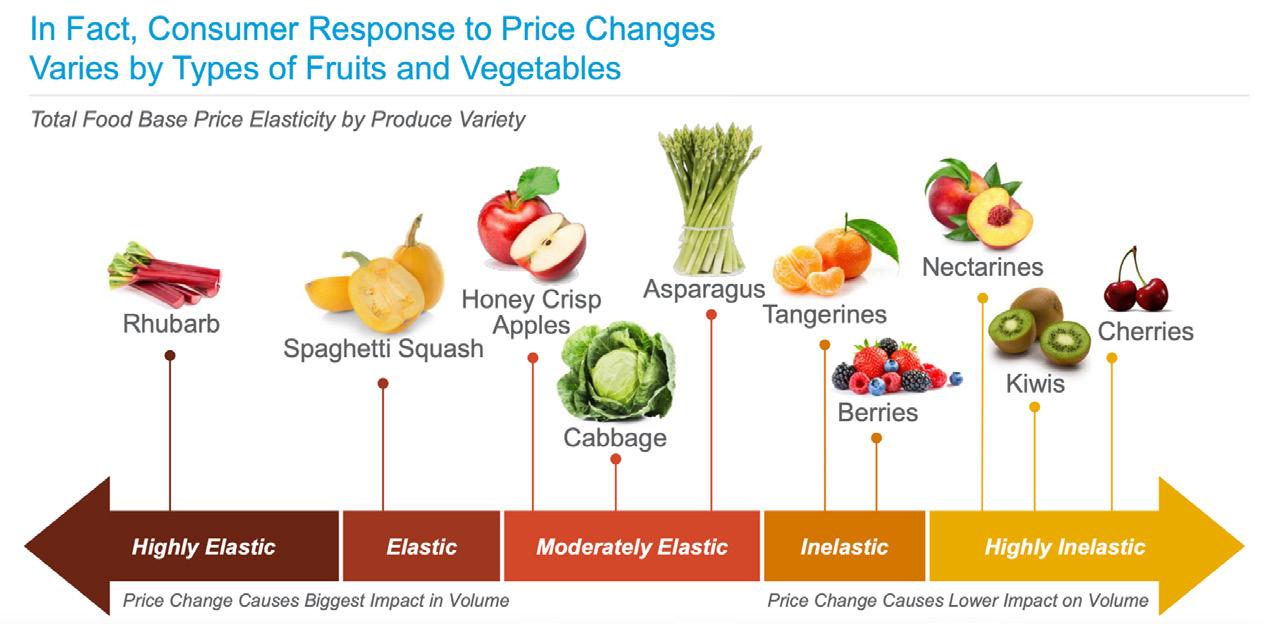 In Fact, Consumer Response to Price Changes Varies by Types of Fruits and Vegetables

Total Food Base Price Elasticity by Produce Variety

Rhubarb

Spaghetti Squash

Honey Crisp Apples

Cabbage

Asparagus

Tangerines

Berries

Nectarines

Kiwis

Cherries

Highly Elastic

Elastic

Moderately Elastic

Inelastic

Highly Inelastic

Price Change Causes Biggest Impact in Volume

Price Change Causes Lower Impact on Volume